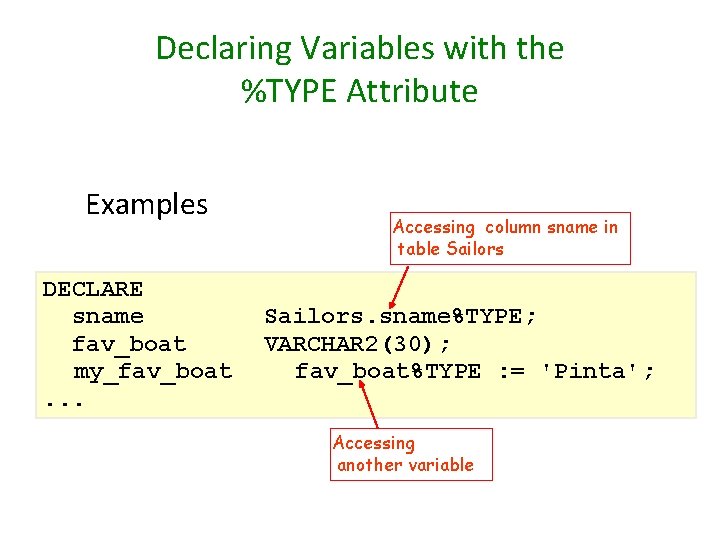 Declaring Variables with the %TYPE Attribute

Examples

Accessing column sname in table Sailors

DECLARE
  sname          Sailors.sname%TYPE;
  fav_boat       VARCHAR2(30);
  my_fav_boat    fav_boat%TYPE := 'Pinta';
...

Accessing another variable